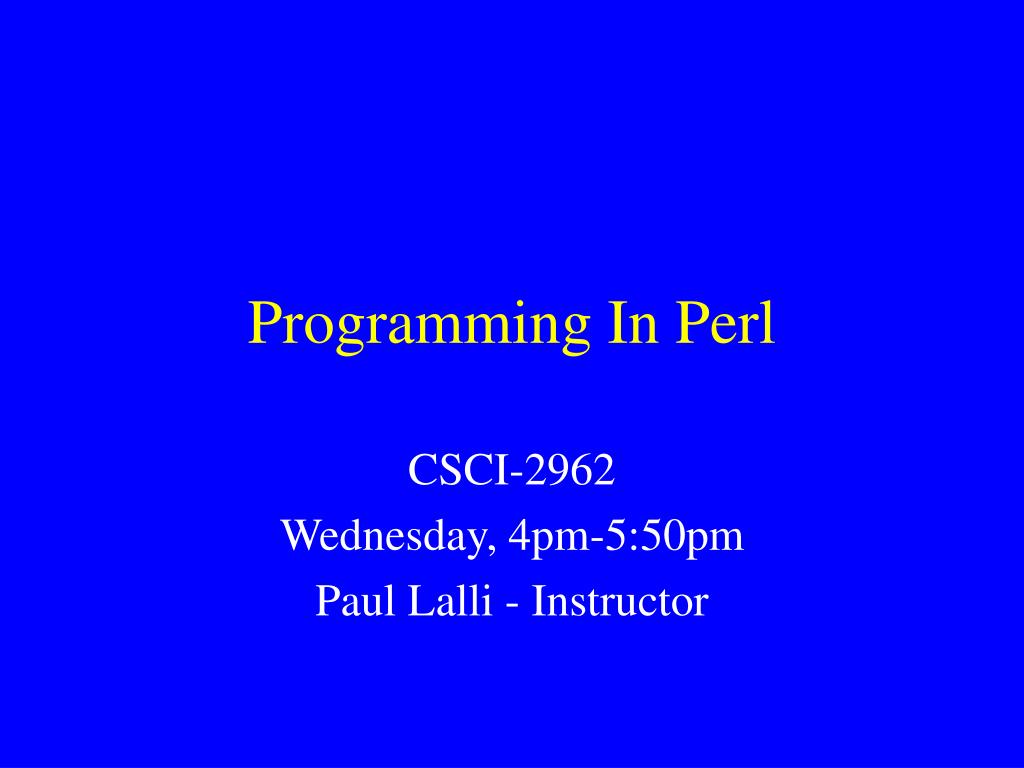 Programming In Perl

CSCI-2962
Wednesday, 4pm-5:50pm
Paul Lalli - Instructor